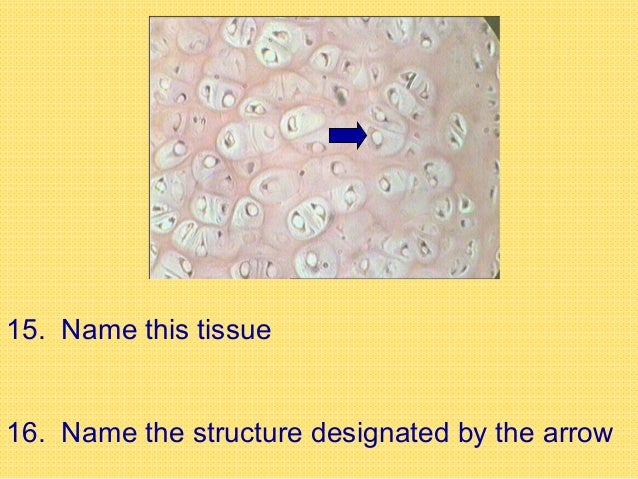 15. Name this tissue

16. Name the structure designated by the arrow